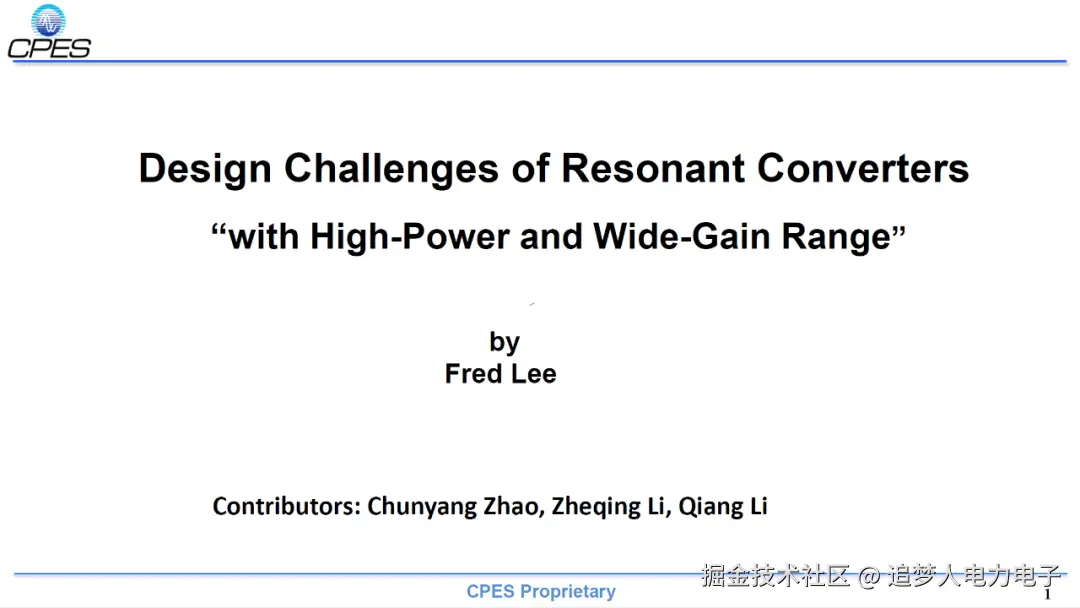 CPES

Design Challenges of Resonant Converters

“with High-Power and Wide-Gain Range”

by
Fred Lee

Contributors: Chunyang Zhao, Zheqing Li, Qiang Li

CPES Proprietary

掘金技术社区 @ 追梦人电力电子

1